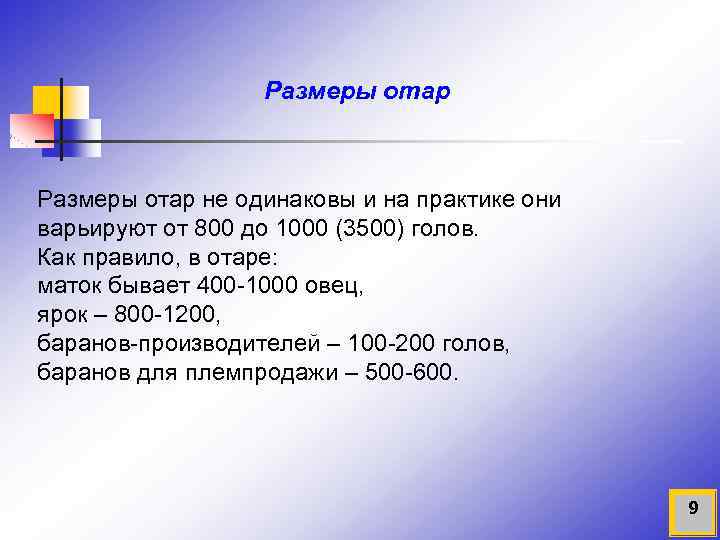 Размеры отар

Размеры отар не одинаковы и на практике они варьируют от 800 до 1000 (3500) голов.
Как правило, в отаре:
маток бывает 400-1000 овец,
ярок – 800-1200,
баранов-производителей – 100-200 голов,
баранов для племпродажи – 500-600.

9